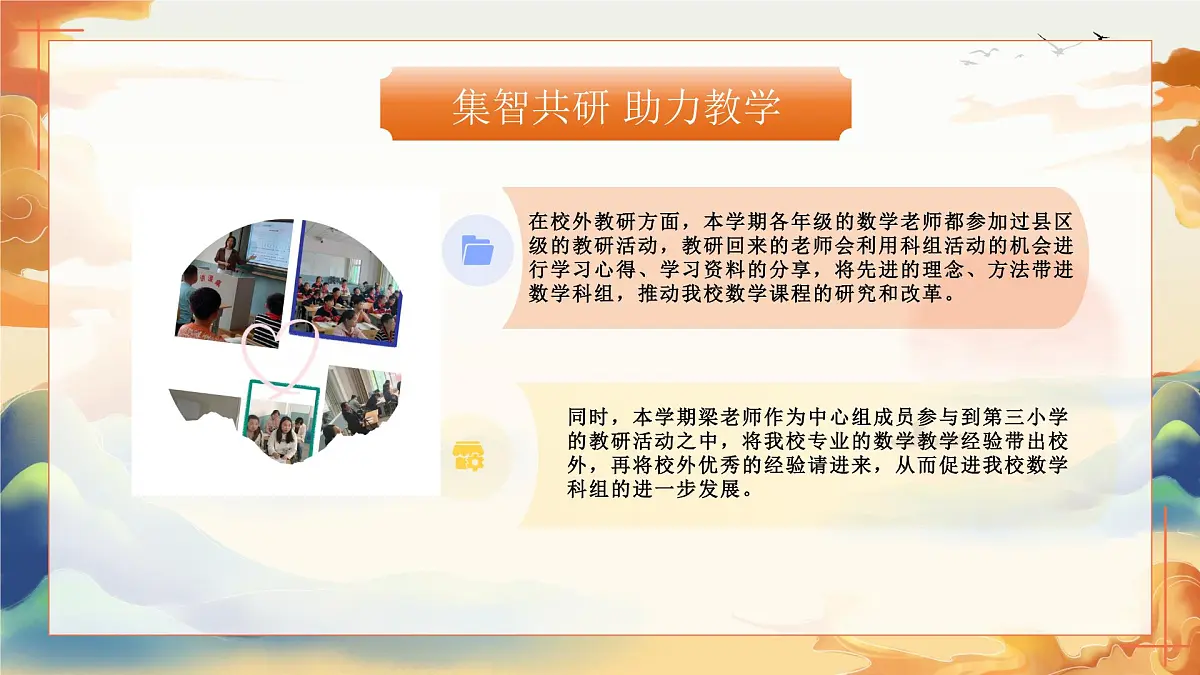 集智共研 助力教学

在校外教研方面，本学期各年级的数学老师都参加过县区级的教研活动，教研回来的老师会利用科组活动的机会进行学习心得、学习资料的分享，将先进的理念、方法带进数学科组，推动我校数学课程的研究和改革。

同时，本学期梁老师作为中心组成员参与到第三小学的教研活动之中，将我校专业的数学教学经验带出校外，再将校外优秀的经验请进来，从而促进我校数学科组的进一步发展。